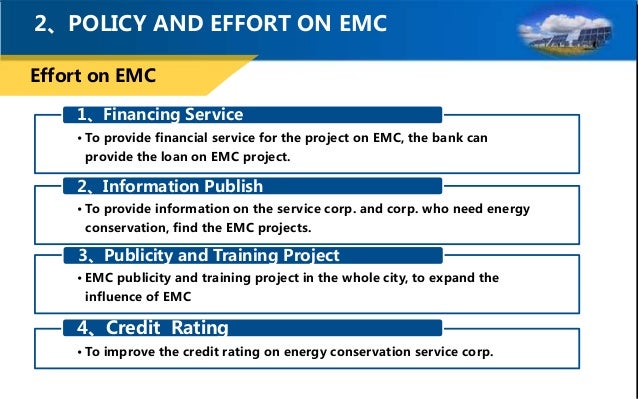 2、POLICY AND EFFORT ON EMC

Effort on EMC

1、Financing Service

• To provide financial service for the project on EMC, the bank can provide the loan on EMC project.

2、Information Publish

• To provide information on the service corp. and corp. who need energy conservation, find the EMC projects.

3、Publicity and Training Project

• EMC publicity and training project in the whole city, to expand the influence of EMC

4、Credit Rating

• To improve the credit rating on energy conservation service corp.